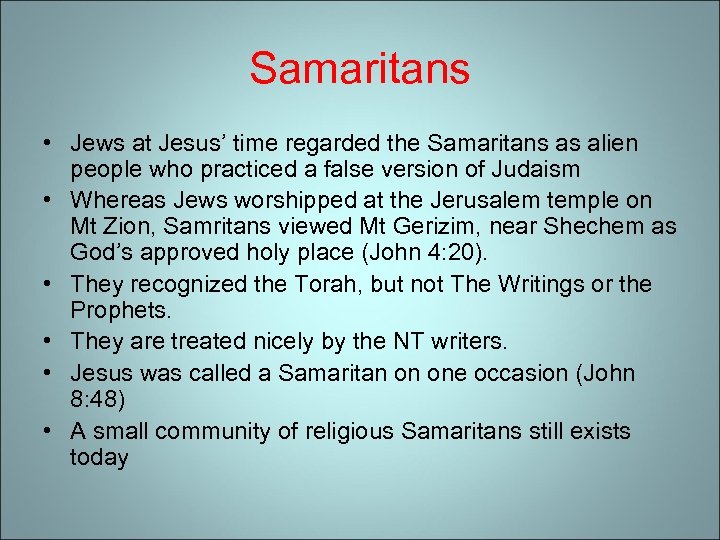 Samaritans

• Jews at Jesus' time regarded the Samaritans as alien people who practiced a false version of Judaism
• Whereas Jews worshipped at the Jerusalem temple on Mt Zion, Samritans viewed Mt Gerizim, near Shechem as God's approved holy place (John 4:20).
• They recognized the Torah, but not The Writings or the Prophets.
• They are treated nicely by the NT writers.
• Jesus was called a Samaritan on one occasion (John 8:48)
• A small community of religious Samaritans still exists today